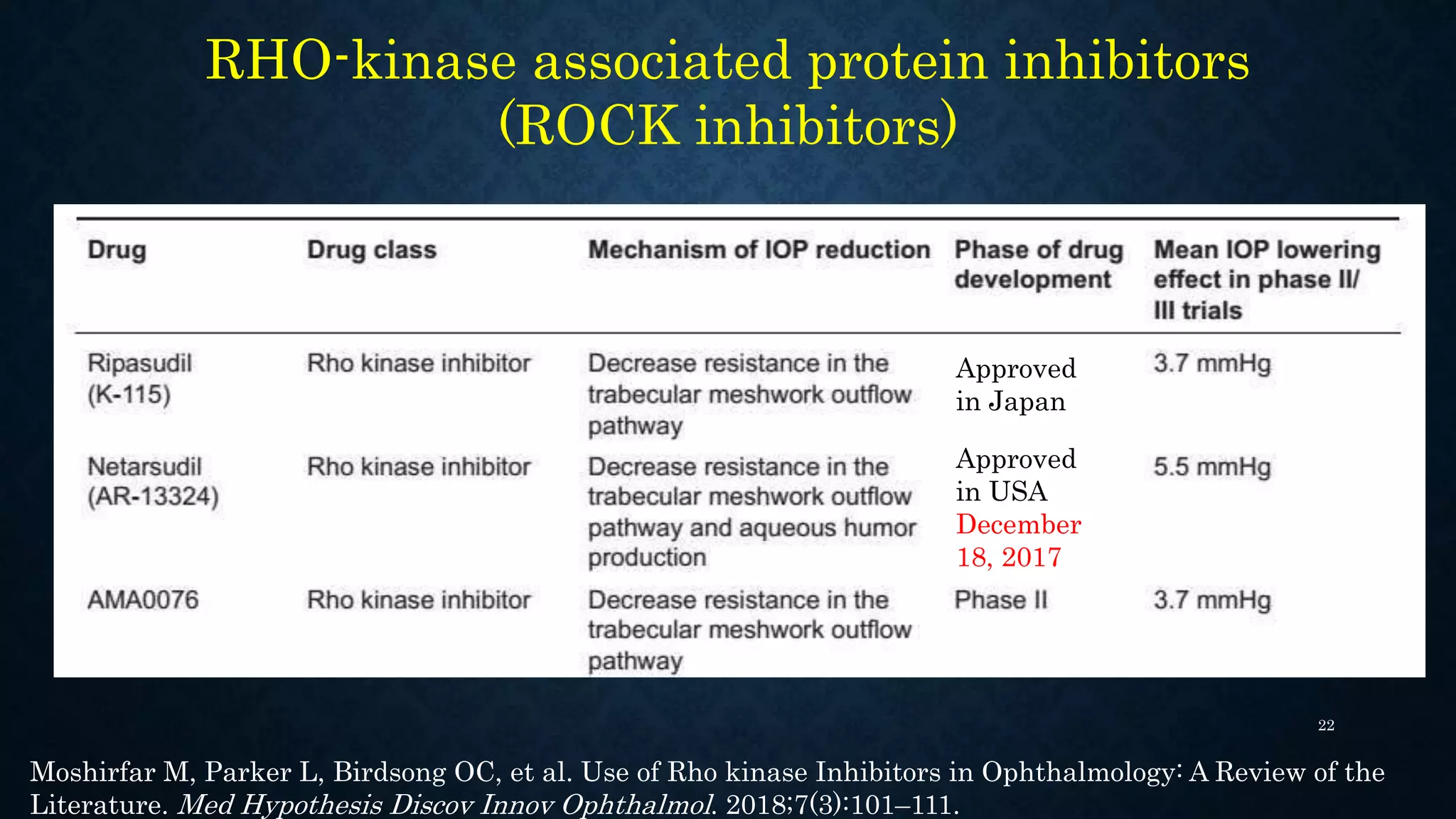 RHO-kinase associated protein inhibitors (ROCK inhibitors)

| Drug | Drug class | Mechanism of IOP reduction | Phase of drug development | Mean IOP lowering effect in phase II/ III trials |
|---|---|---|---|---|
| Ripasudil (K-115) | Rho kinase inhibitor | Decrease resistance in the trabecular meshwork outflow pathway | Approved in Japan | 3.7 mmHg |
| Netarsudil (AR-13324) | Rho kinase inhibitor | Decrease resistance in the trabecular meshwork outflow pathway and aqueous humor production | Approved in USA December 18, 2017 | 5.5 mmHg |
| AMA0076 | Rho kinase inhibitor | Decrease resistance in the trabecular meshwork outflow pathway | Phase II | 3.7 mmHg |

22

Moshirfar M, Parker L, Birdsong OC, et al. Use of Rho kinase Inhibitors in Ophthalmology: A Review of the Literature. Med Hypothesis Discov Innov Ophthalmol. 2018;7(3):101–111.